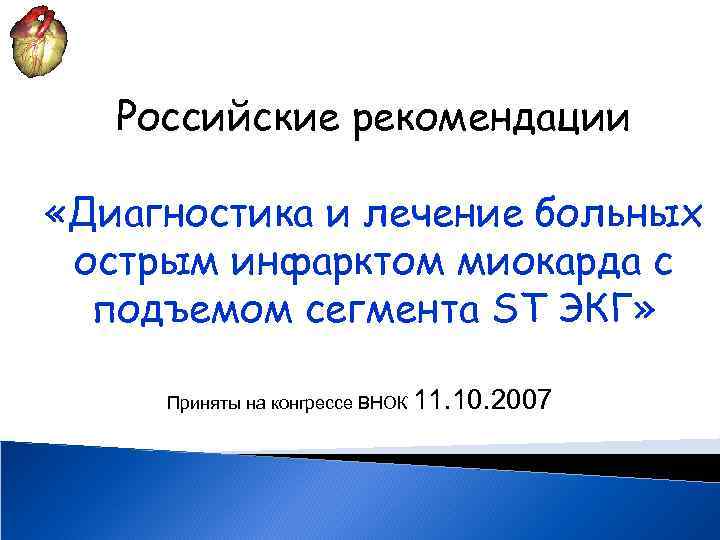 Российские рекомендации

«Диагностика и лечение больных острым инфарктом миокарда с подъемом сегмента ST ЭКГ»

Приняты на конгрессе ВНОК 11.10.2007